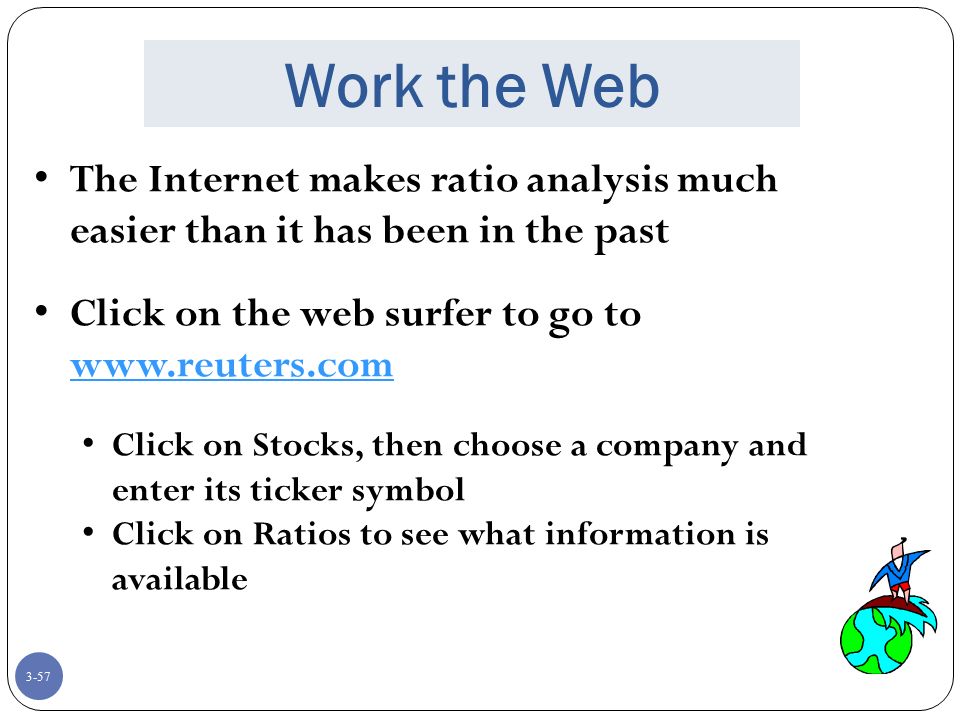 Work the Web

• The Internet makes ratio analysis much easier than it has been in the past

• Click on the web surfer to go to www.reuters.com

• Click on Stocks, then choose a company and enter its ticker symbol
• Click on Ratios to see what information is available

3-57